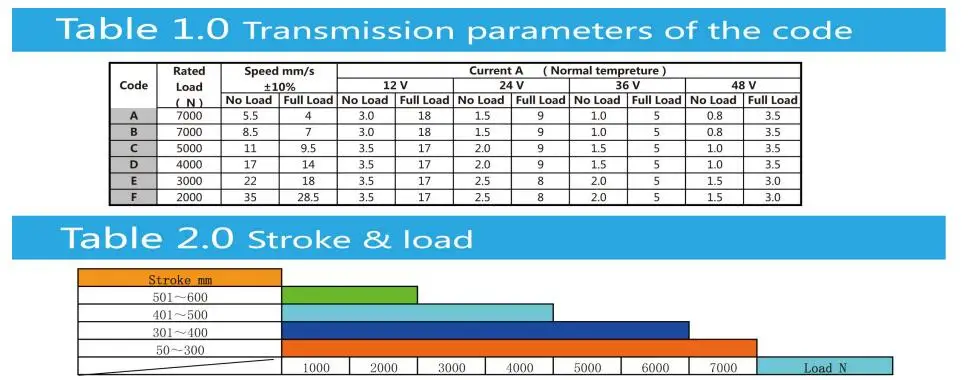 Table 1.0 Transmission parameters of the code

| Code | Rated Load ( N ) | Speed mm/s ±10% No Load | Speed mm/s ±10% Full Load | Current A ( Normal tempreture ) 12 V No Load | 12 V Full Load | 24 V No Load | 24 V Full Load | 36 V No Load | 36 V Full Load | 48 V No Load | 48 V Full Load |
|---|---|---|---|---|---|---|---|---|---|---|---|
| A | 7000 | 5.5 | 4 | 3.0 | 18 | 1.5 | 9 | 1.0 | 5 | 0.8 | 3.5 |
| B | 7000 | 8.5 | 7 | 3.0 | 18 | 1.5 | 9 | 1.0 | 5 | 0.8 | 3.5 |
| C | 5000 | 11 | 9.5 | 3.5 | 17 | 2.0 | 9 | 1.5 | 5 | 1.0 | 3.5 |
| D | 4000 | 17 | 14 | 3.5 | 17 | 2.0 | 9 | 1.5 | 5 | 1.0 | 3.5 |
| E | 3000 | 22 | 18 | 3.5 | 17 | 2.5 | 8 | 2.0 | 5 | 1.5 | 3.0 |
| F | 2000 | 35 | 28.5 | 3.5 | 17 | 2.5 | 8 | 2.0 | 5 | 1.5 | 3.0 |

Table 2.0 Stroke & load

Stroke mm
501～600
401～500
301～400
50～300
1000 2000 3000 4000 5000 6000 7000 Load N